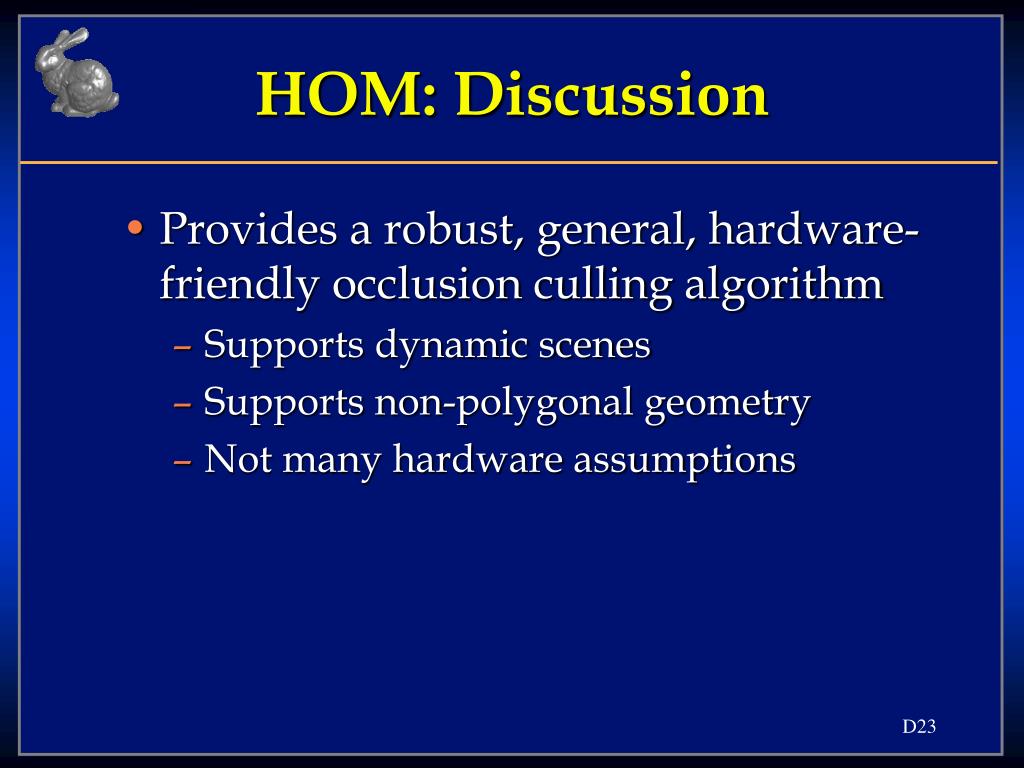 HOM: Discussion

• Provides a robust, general, hardware-friendly occlusion culling algorithm
– Supports dynamic scenes
– Supports non-polygonal geometry
– Not many hardware assumptions

D23